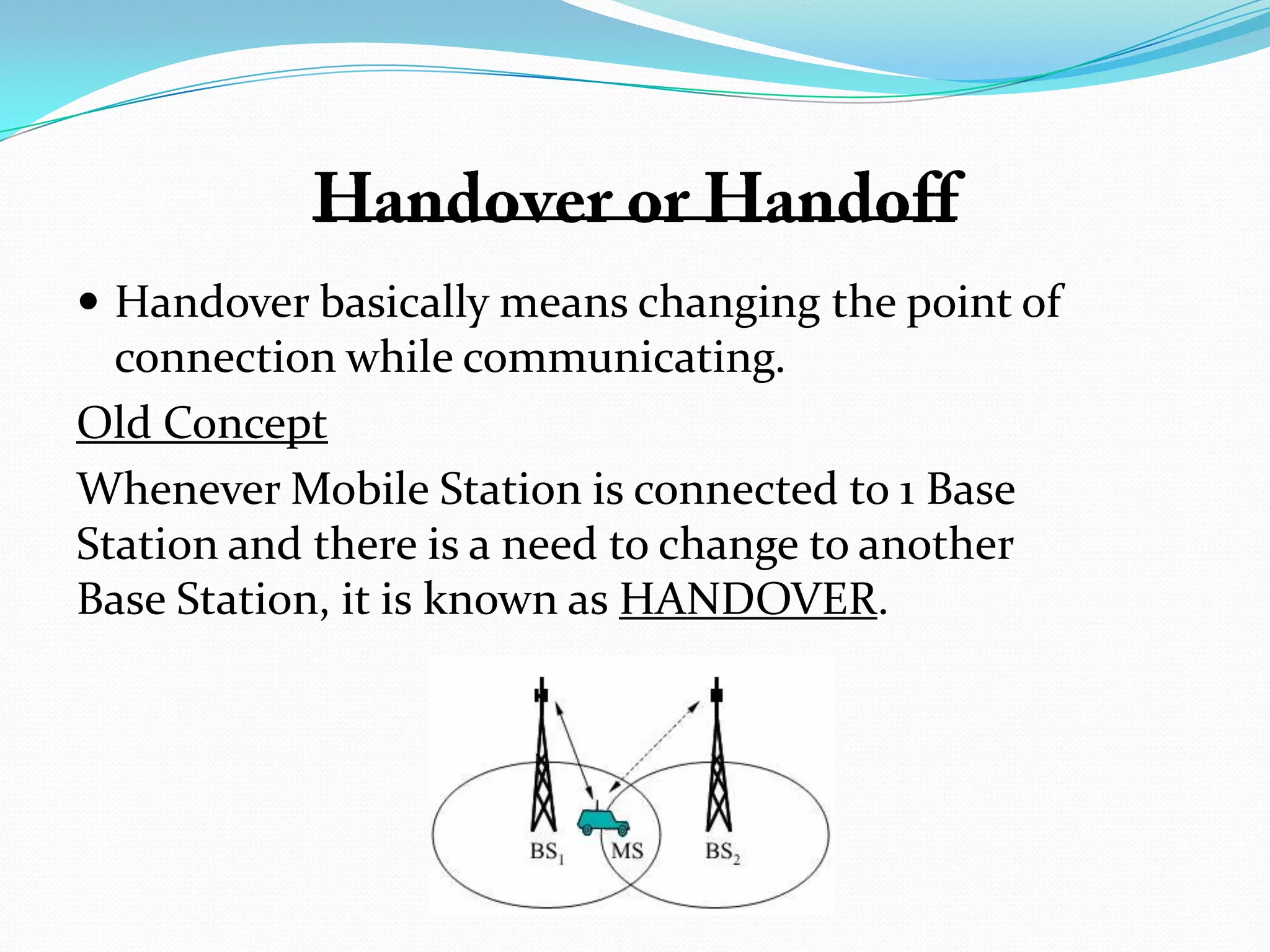 Handover or Handoff

• Handover basically means changing the point of connection while communicating.

Old Concept

Whenever Mobile Station is connected to 1 Base Station and there is a need to change to another Base Station, it is known as HANDOVER.

$BS_1$ MS $BS_2$